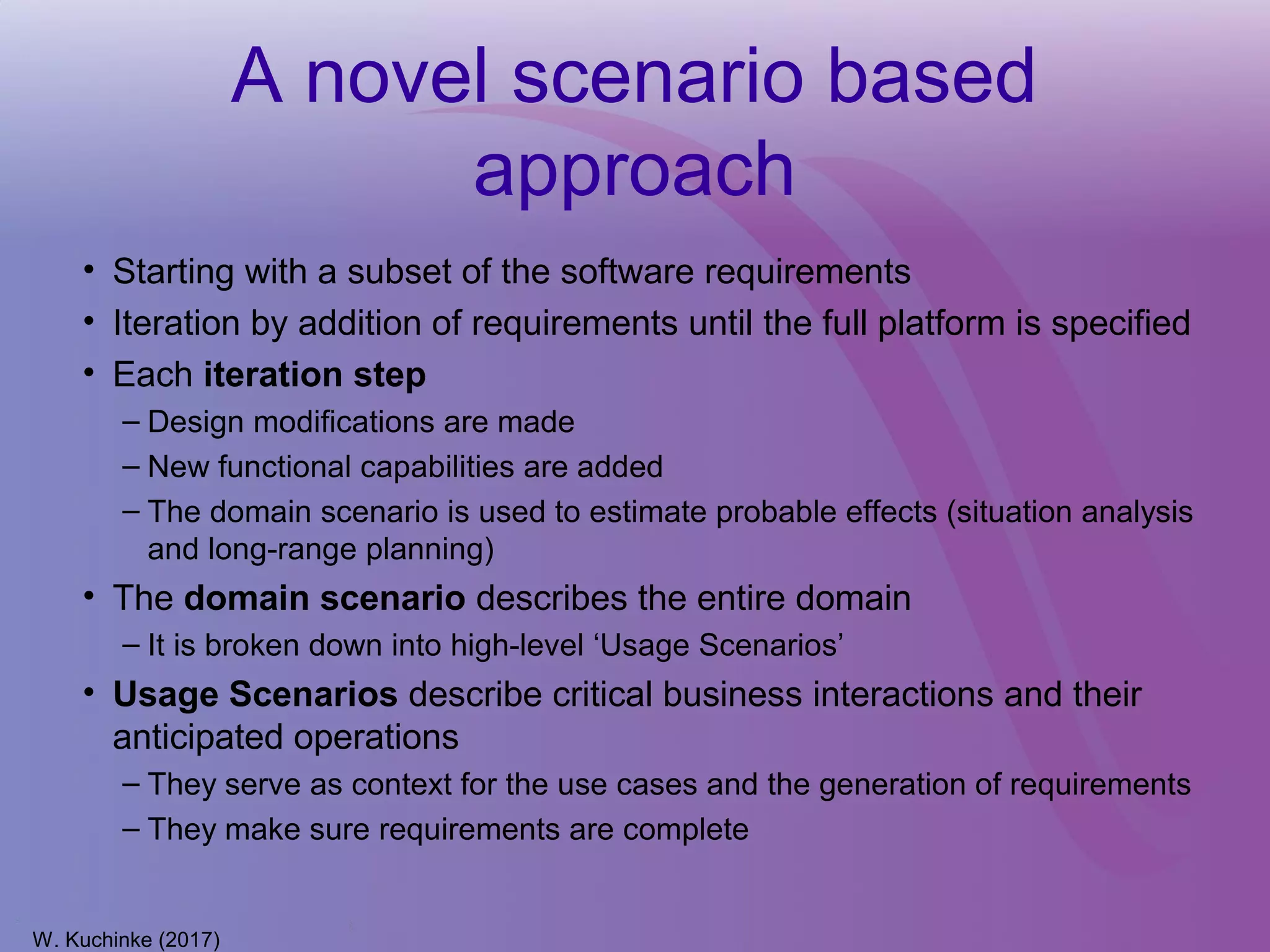 A novel scenario based approach

• Starting with a subset of the software requirements
• Iteration by addition of requirements until the full platform is specified
• Each iteration step
– Design modifications are made
– New functional capabilities are added
– The domain scenario is used to estimate probable effects (situation analysis and long-range planning)
• The domain scenario describes the entire domain
– It is broken down into high-level ‘Usage Scenarios’
• Usage Scenarios describe critical business interactions and their anticipated operations
– They serve as context for the use cases and the generation of requirements
– They make sure requirements are complete

W. Kuchinke (2017)